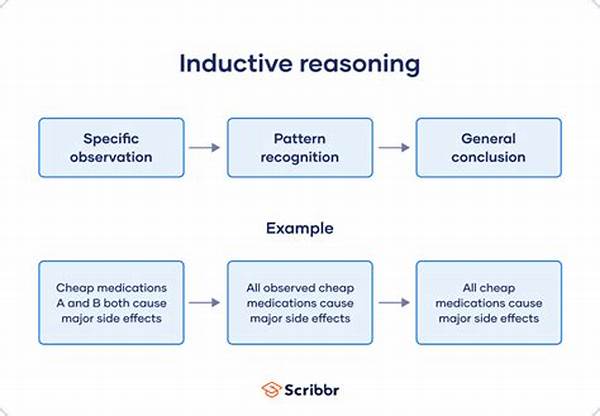 Inductive reasoning

Specific observation

Pattern recognition

General conclusion

Example

Cheap medications A and B both cause major side effects

All observed cheap medications cause major side effects

All cheap medications cause major side effects

Scribbr